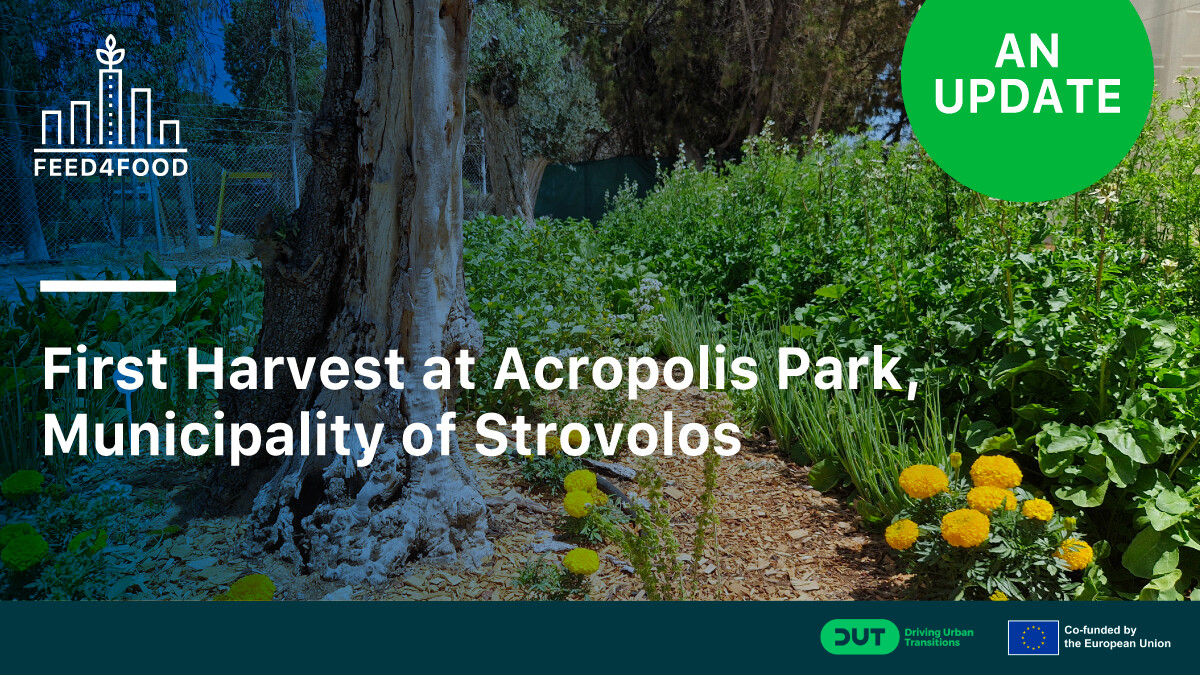 FEED4FOOD

AN UPDATE

First Harvest at Acropolis Park, Municipality of Strovolos

DUT Driving Urban Transitions

Co-funded by the European Union